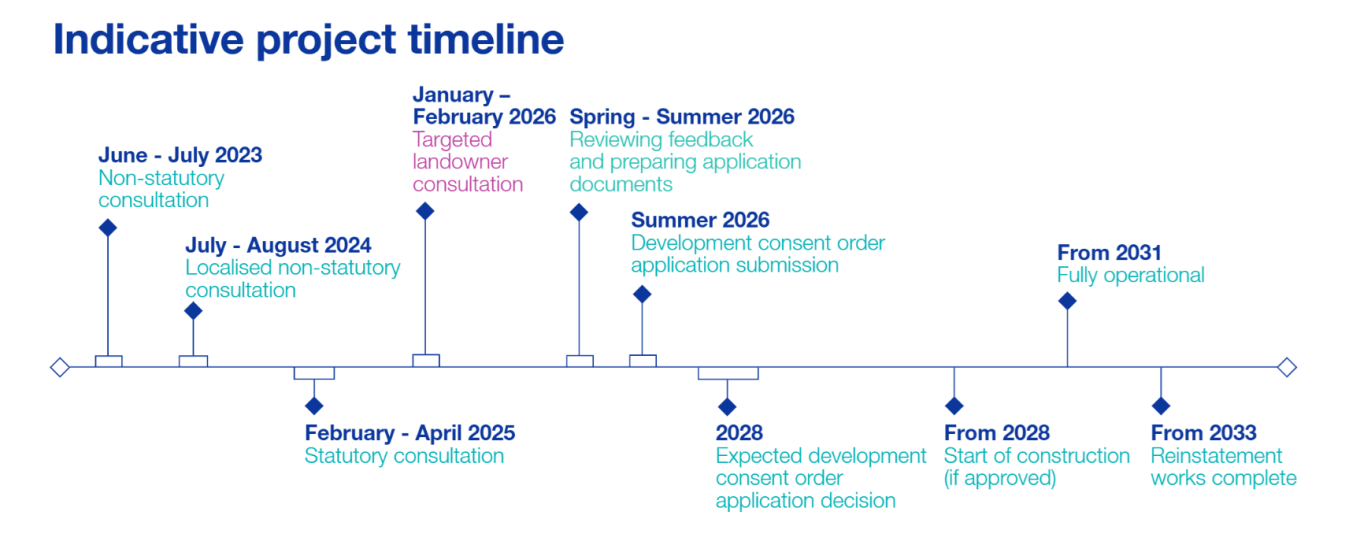 Indicative project timeline

June - July 2023
Non-statutory consultation

July - August 2024
Localised non-statutory consultation

February - April 2025
Statutory consultation

January – February 2026
Targeted landowner consultation

Spring - Summer 2026
Reviewing feedback and preparing application documents

Summer 2026
Development consent order application submission

2028
Expected development consent order application decision

From 2028
Start of construction (if approved)

From 2031
Fully operational

From 2033
Reinstatement works complete